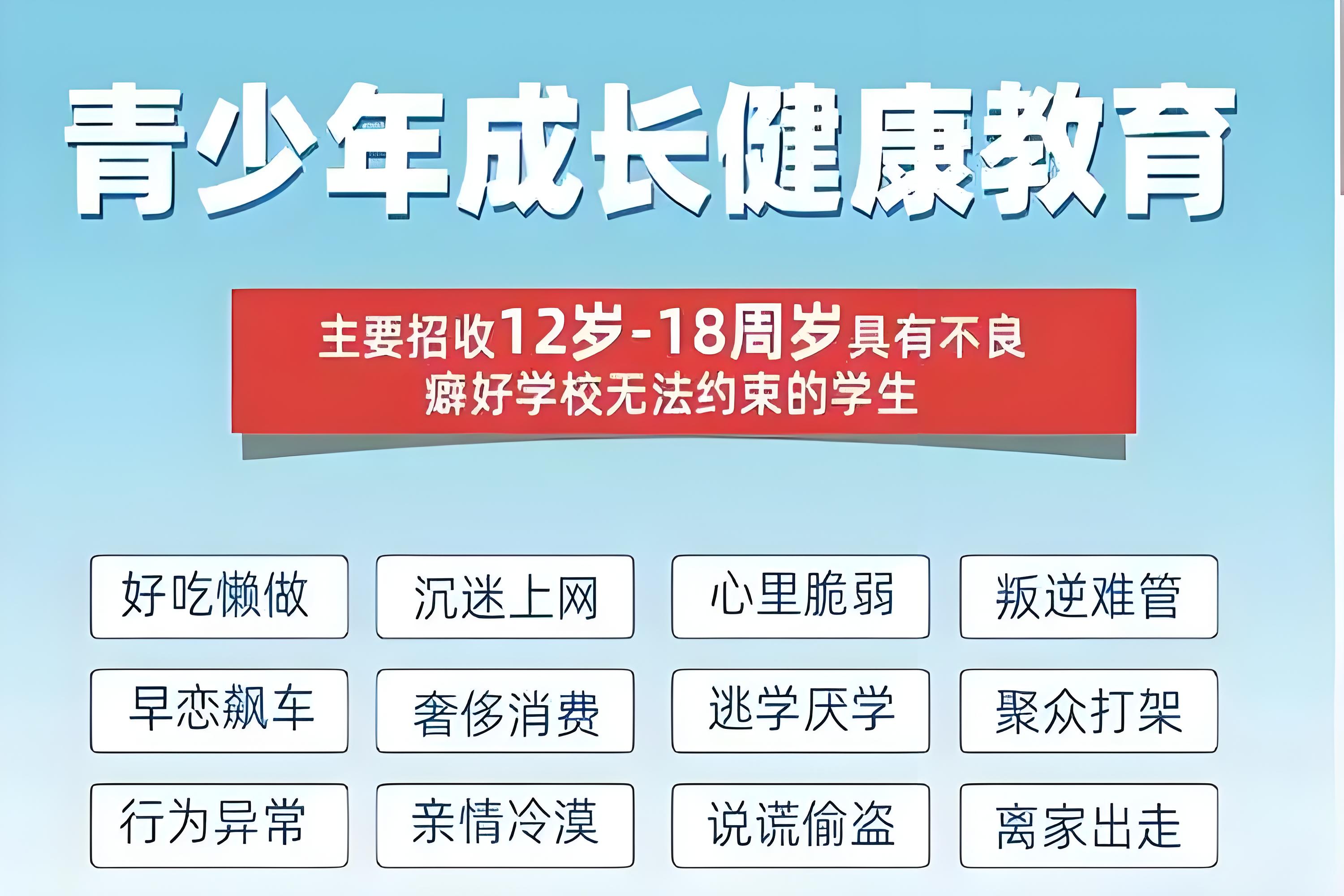 青少年成长健康教育

主要招收12岁-18周岁具有不良癖好学校无法约束的学生

好吃懒做
沉迷上网
心里脆弱
叛逆难管
早恋飙车
奢侈消费
逃学厌学
聚众打架
行为异常
亲情冷漠
说谎偷盗
离家出走